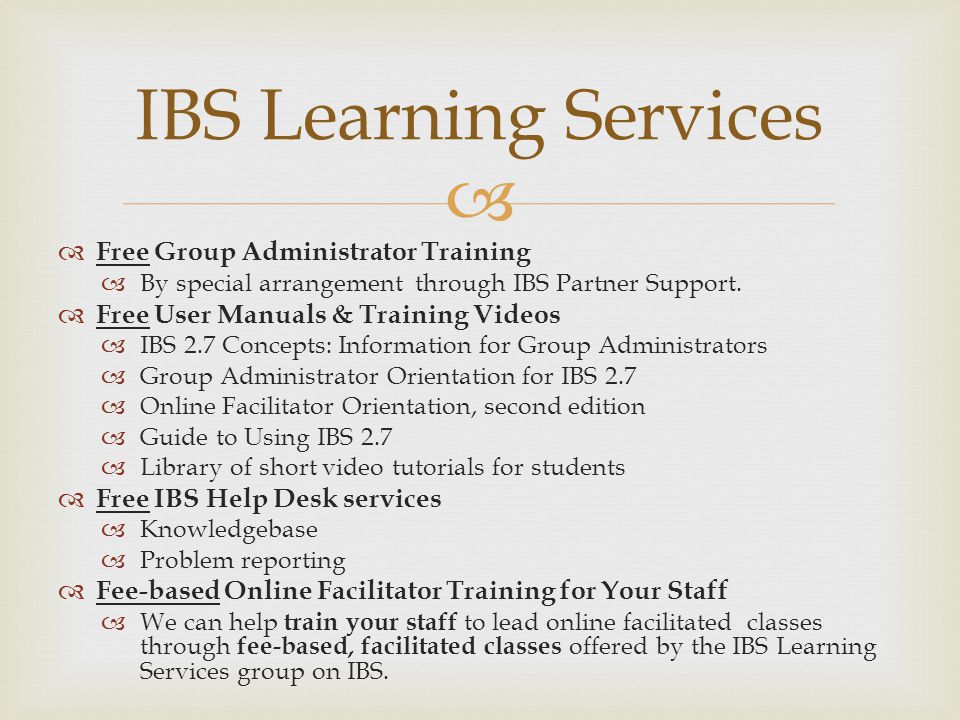 IBS Learning Services

Free Group Administrator Training
By special arrangement through IBS Partner Support.
Free User Manuals & Training Videos
IBS 2.7 Concepts: Information for Group Administrators
Group Administrator Orientation for IBS 2.7
Online Facilitator Orientation, second edition
Guide to Using IBS 2.7
Library of short video tutorials for students
Free IBS Help Desk services
Knowledgebase
Problem reporting
Fee-based Online Facilitator Training for Your Staff
We can help train your staff to lead online facilitated classes through fee-based, facilitated classes offered by the IBS Learning Services group on IBS.